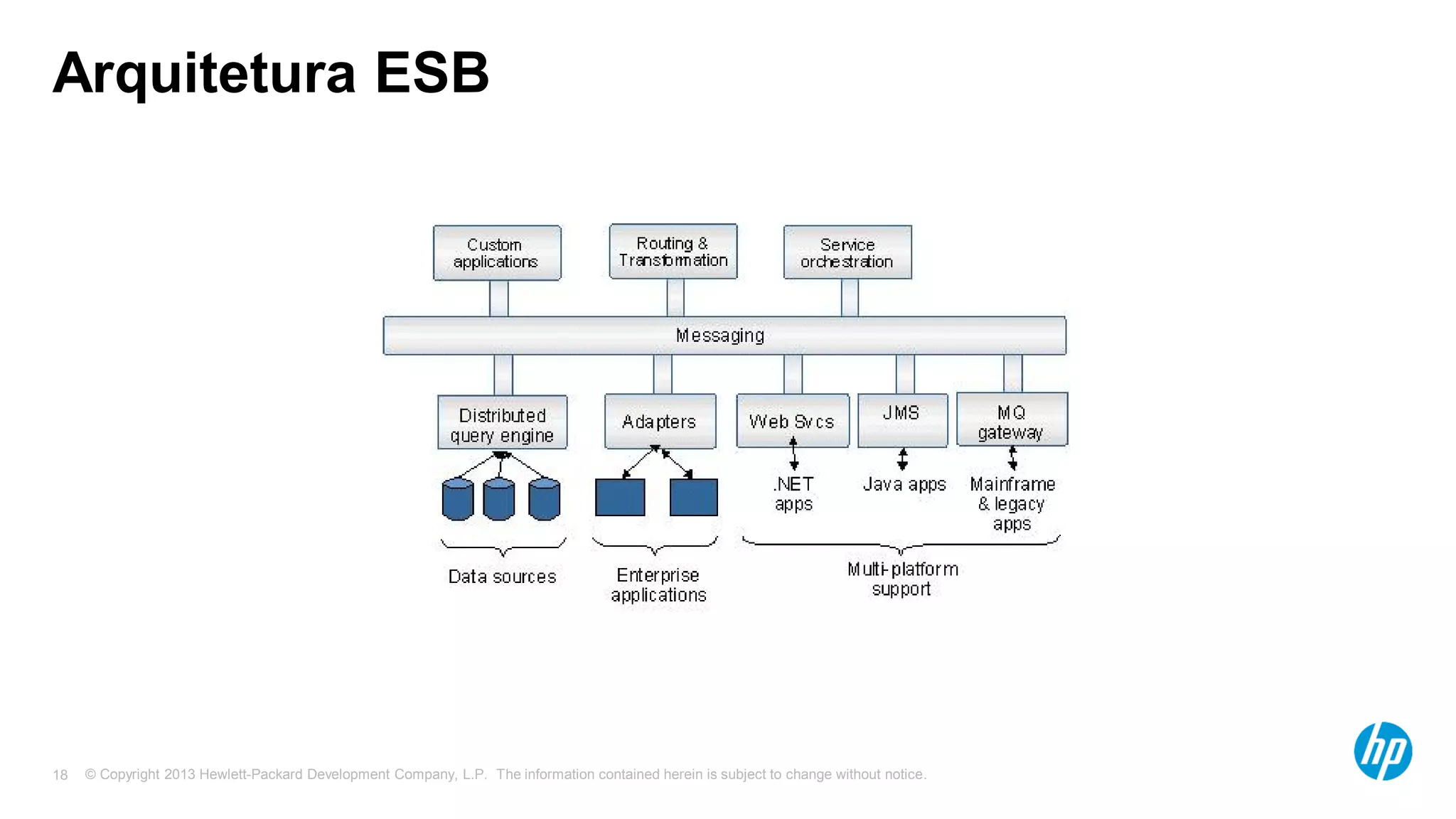 Arquitetura ESB

Custom applications

Routing & Transformation

Service orchestration

Messaging

Distributed query engine

Adapters

Web Svcs

JMS

MQ gateway

.NET apps

Java apps

Mainframe & legacy apps

Data sources

Enterprise applications

Multi-platform support

18 © Copyright 2013 Hewlett-Packard Development Company, L.P. The information contained herein is subject to change without notice.

hp